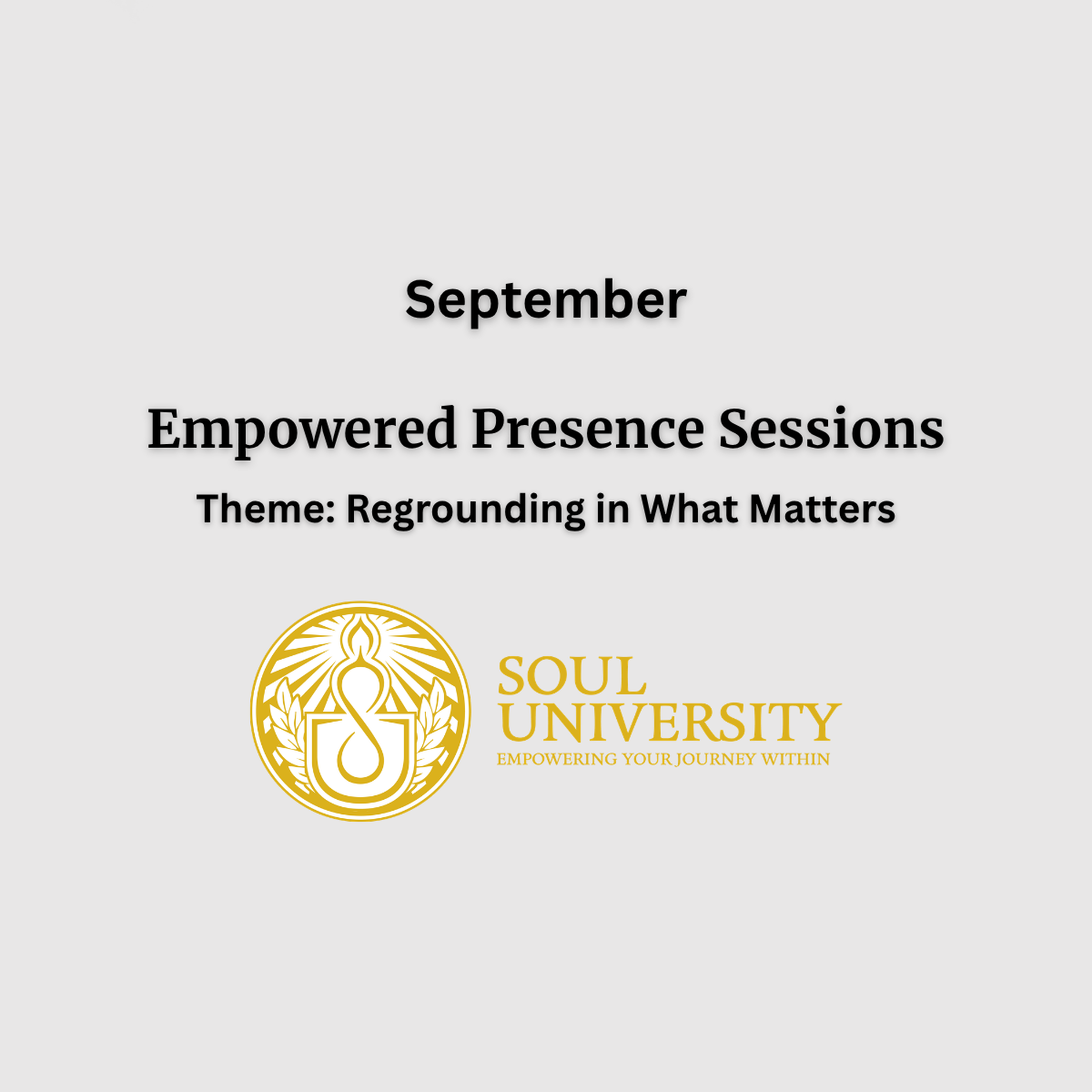 September

Empowered Presence Sessions

Theme: Regrounding in What Matters

SOUL
UNIVERSITY
EMPOWERING YOUR JOURNEY WITHIN